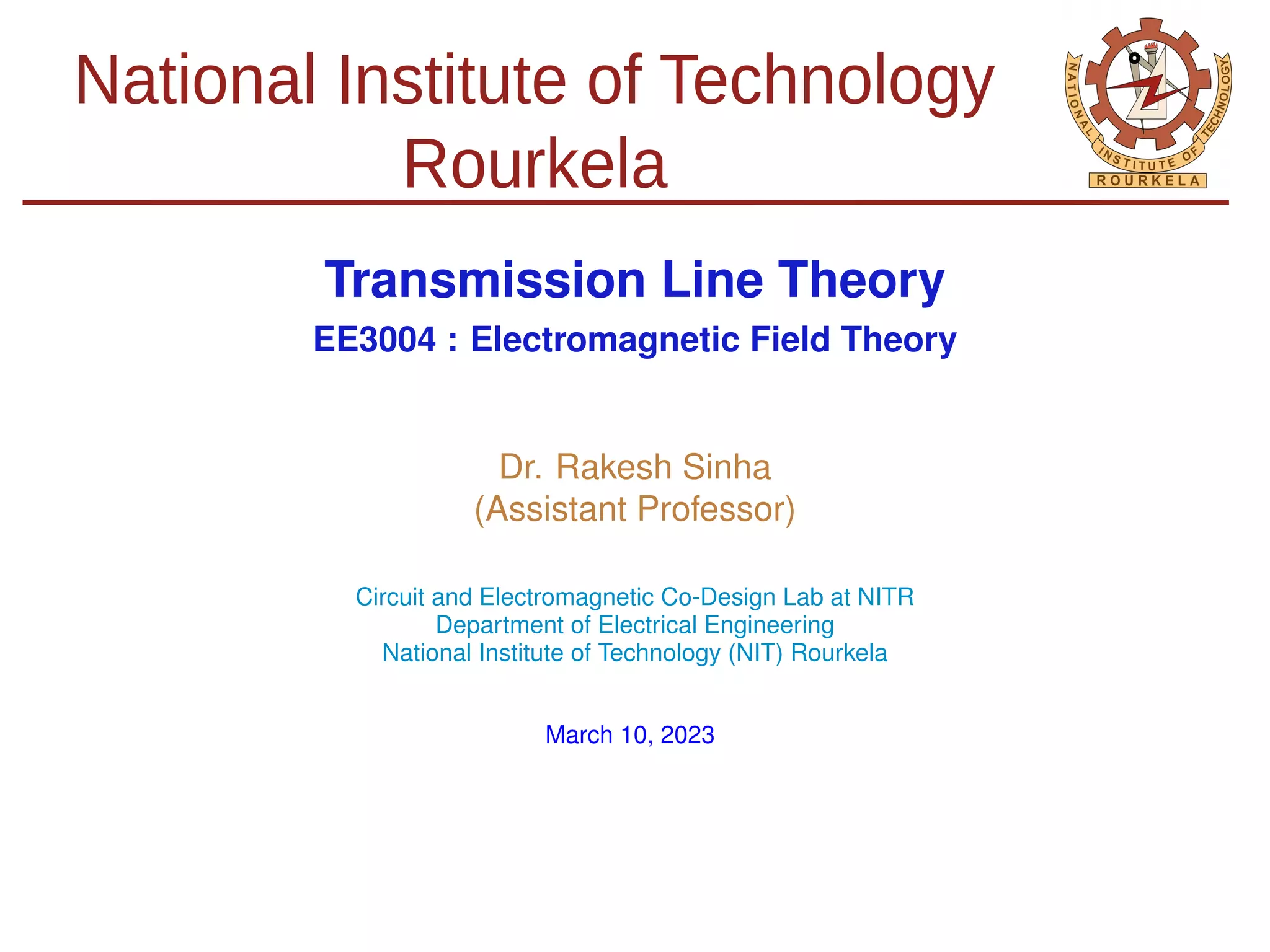 National Institute of Technology Rourkela

NATIONAL INSTITUTE OF TECHNOLOGY
ROURKELA

Transmission Line Theory

EE3004 : Electromagnetic Field Theory

Dr. Rakesh Sinha
(Assistant Professor)

Circuit and Electromagnetic Co-Design Lab at NITR
Department of Electrical Engineering
National Institute of Technology (NIT) Rourkela

March 10, 2023